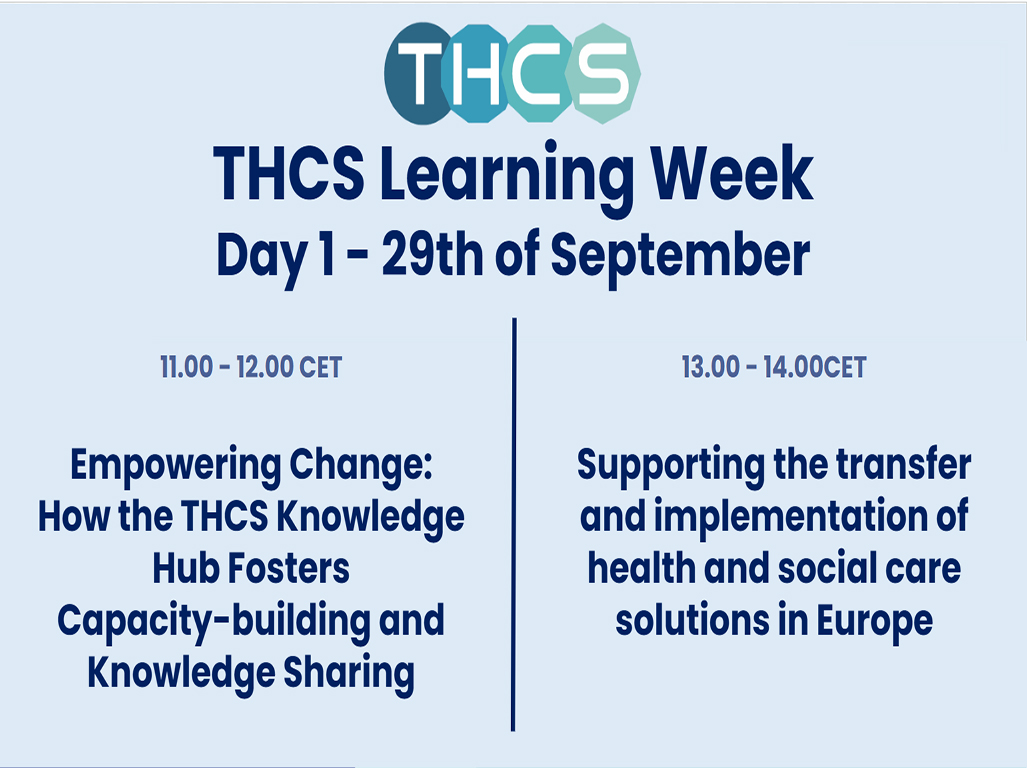 THCS

THCS Learning Week
Day 1 - 29th of September

11.00 - 12.00 CET

Empowering Change: How the THCS Knowledge Hub Fosters Capacity-building and Knowledge Sharing

13.00 - 14.00CET

Supporting the transfer and implementation of health and social care solutions in Europe